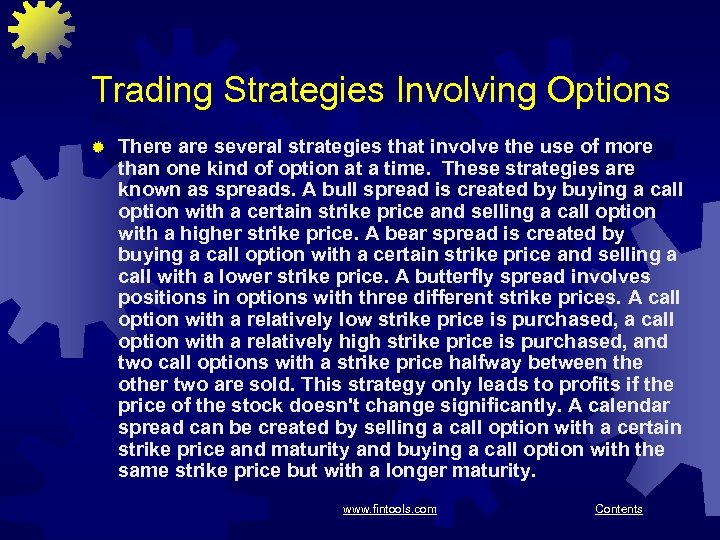 Trading Strategies Involving Options

There are several strategies that involve the use of more than one kind of option at a time. These strategies are known as spreads. A bull spread is created by buying a call option with a certain strike price and selling a call option with a higher strike price. A bear spread is created by buying a call option with a certain strike price and selling a call with a lower strike price. A butterfly spread involves positions in options with three different strike prices. A call option with a relatively low strike price is purchased, a call option with a relatively high strike price is purchased, and two call options with a strike price halfway between the other two are sold. This strategy only leads to profits if the price of the stock doesn't change significantly. A calendar spread can be created by selling a call option with a certain strike price and maturity and buying a call option with the same strike price but with a longer maturity.

www.fintools.com

Contents